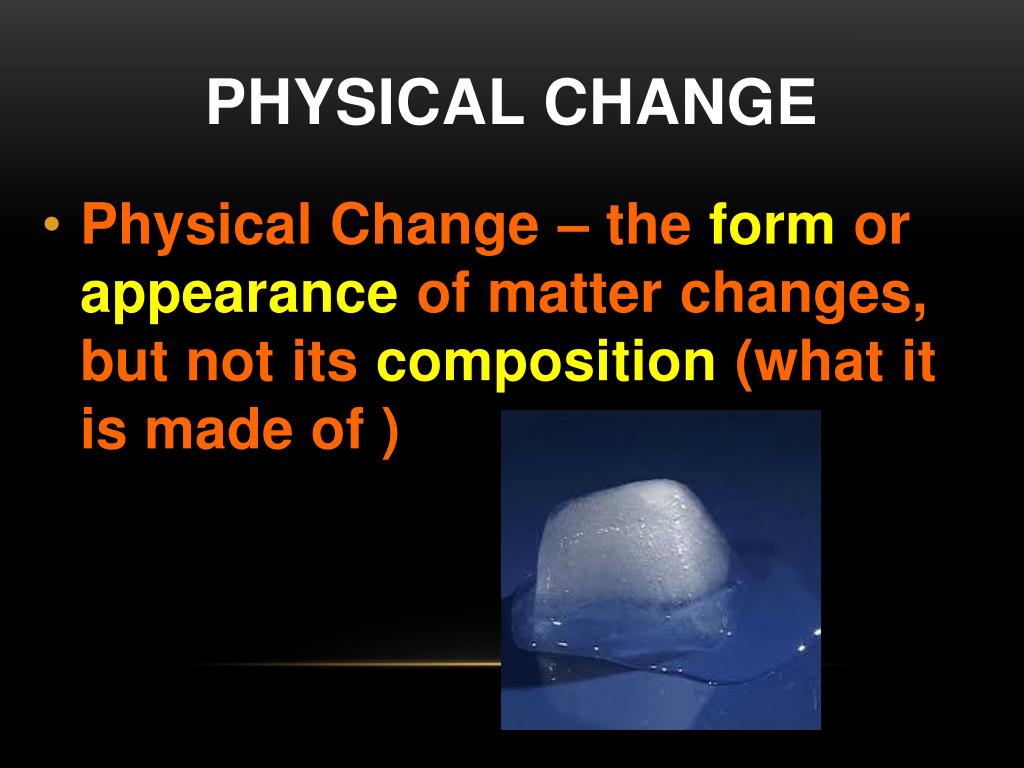 PHYSICAL CHANGE

• Physical Change – the form or appearance of matter changes, but not its composition (what it is made of )